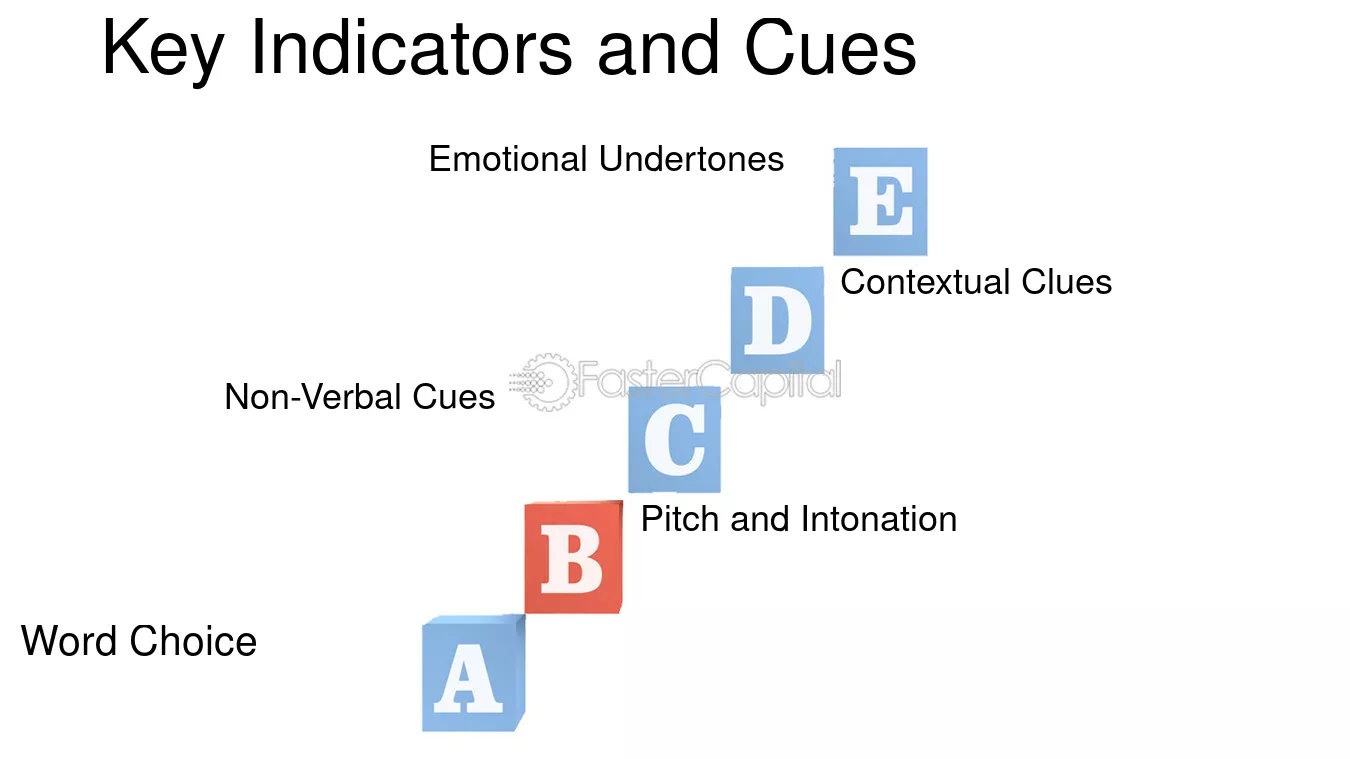 Key Indicators and Cues

Emotional Undertones

E

D

Contextual Clues

Non-Verbal Cues

C

B

Pitch and Intonation

Word Choice

A

FasterCapital